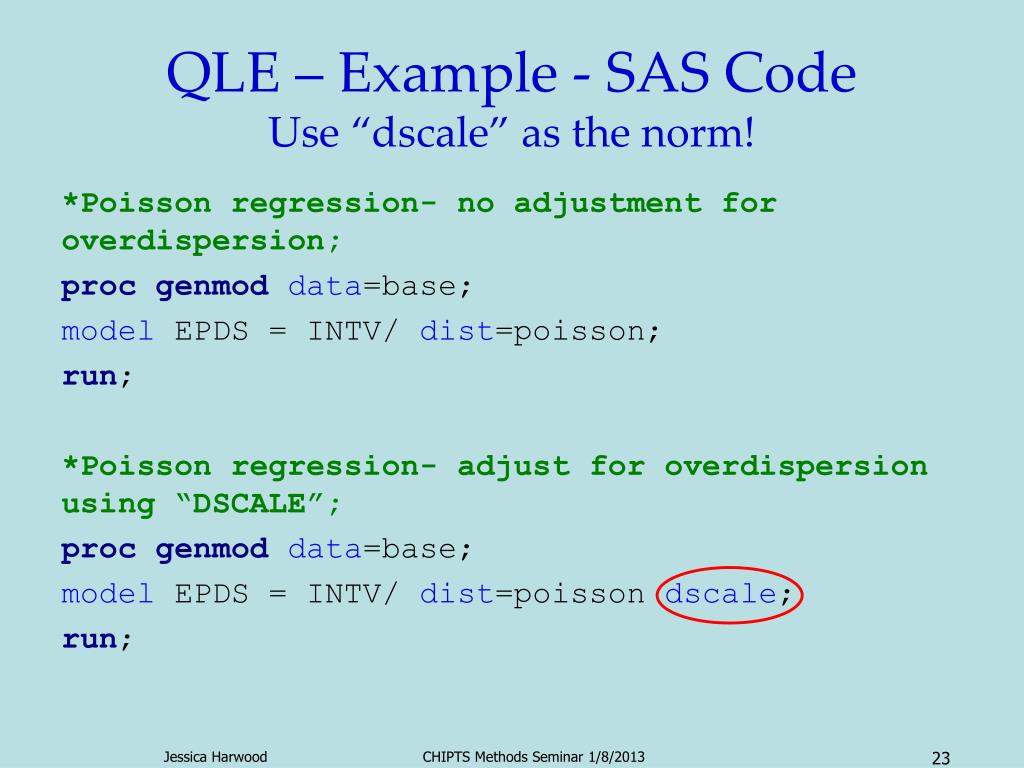 QLE – Example - SAS Code
Use “dscale” as the norm!

*Poisson regression- no adjustment for overdispersion;
proc genmod data=base;
model EPDS = INTV/ dist=poisson;
run;

*Poisson regression- adjust for overdispersion using “DSCALE”;
proc genmod data=base;
model EPDS = INTV/ dist=poisson dscale;
run;

Jessica Harwood CHIPTS Methods Seminar 1/8/2013 23